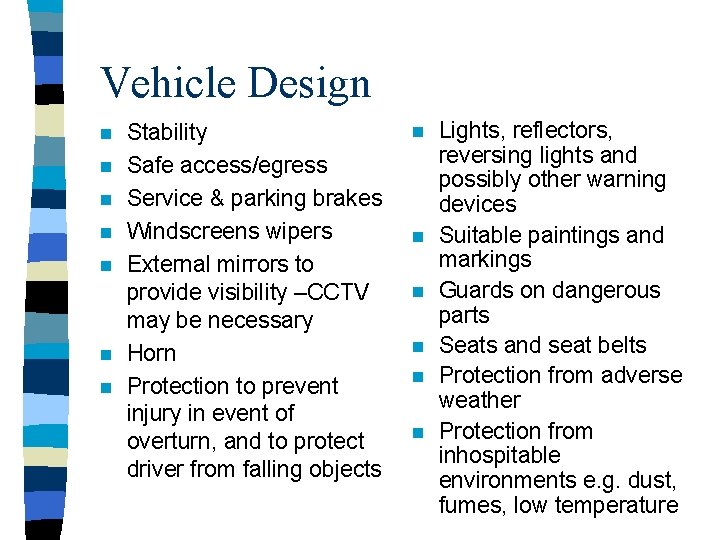 Vehicle Design

- Stability
- Safe access/egress
- Service & parking brakes
- Windscreens wipers
- External mirrors to provide visibility –CCTV may be necessary
- Horn
- Protection to prevent injury in event of overturn, and to protect driver from falling objects

- Lights, reflectors, reversing lights and possibly other warning devices
- Suitable paintings and markings
- Guards on dangerous parts
- Seats and seat belts
- Protection from adverse weather
- Protection from inhospitable environments e.g. dust, fumes, low temperature